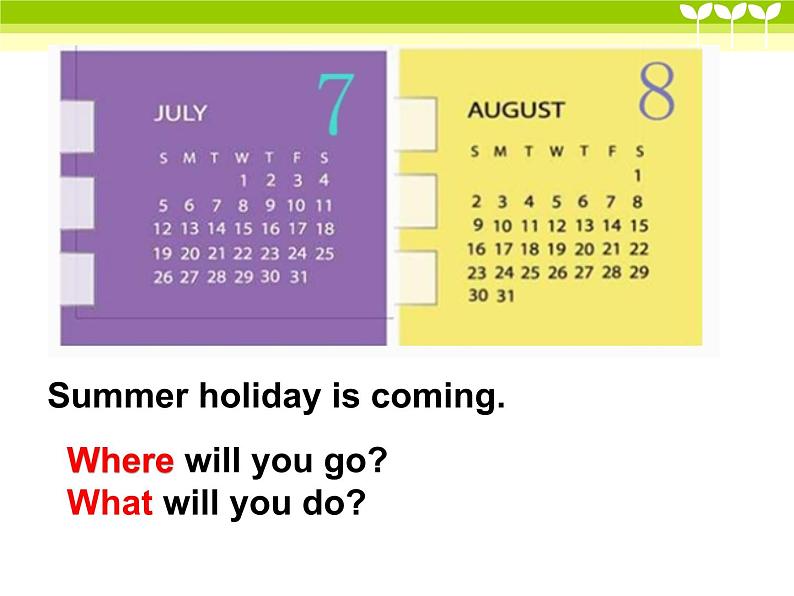 JULY 7

| S | M | T | W | T | F | S |
|---|---|---|---|---|---|---|
| | | | 1 | 2 | 3 | 4 |
| 5 | 6 | 7 | 8 | 9 | 10 | 11 |
| 12 | 13 | 14 | 15 | 16 | 17 | 18 |
| 19 | 20 | 21 | 22 | 23 | 24 | 25 |
| 26 | 27 | 28 | 29 | 30 | 31 | |

AUGUST 8

| S | M | T | W | T | F | S |
|---|---|---|---|---|---|---|
| | | | | | | 1 |
| 2 | 3 | 4 | 5 | 6 | 7 | 8 |
| 9 | 10 | 11 | 12 | 13 | 14 | 15 |
| 16 | 17 | 18 | 19 | 20 | 21 | 22 |
| 23 | 24 | 25 | 26 | 27 | 28 | 29 |
| 30 | 31 | | | | | |

Summer holiday is coming.

Where will you go?
What will you do?